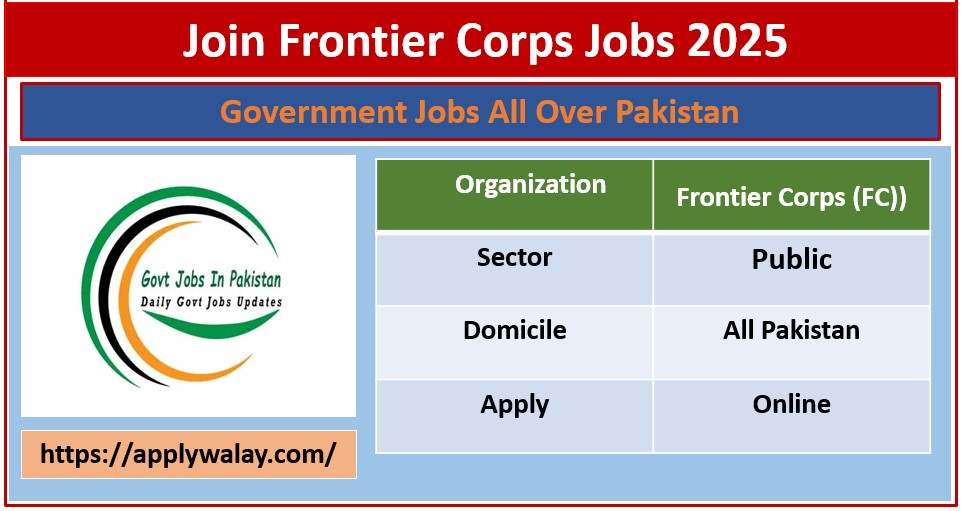 Join Frontier Corps Jobs 2025

Government Jobs All Over Pakistan

Govt Jobs In Pakistan
Daily Govt Jobs Updates

https://applywalay.com/

| Organization | Frontier Corps (FC)) |
|---|---|
| Sector | Public |
| Domicile | All Pakistan |
| Apply | Online |